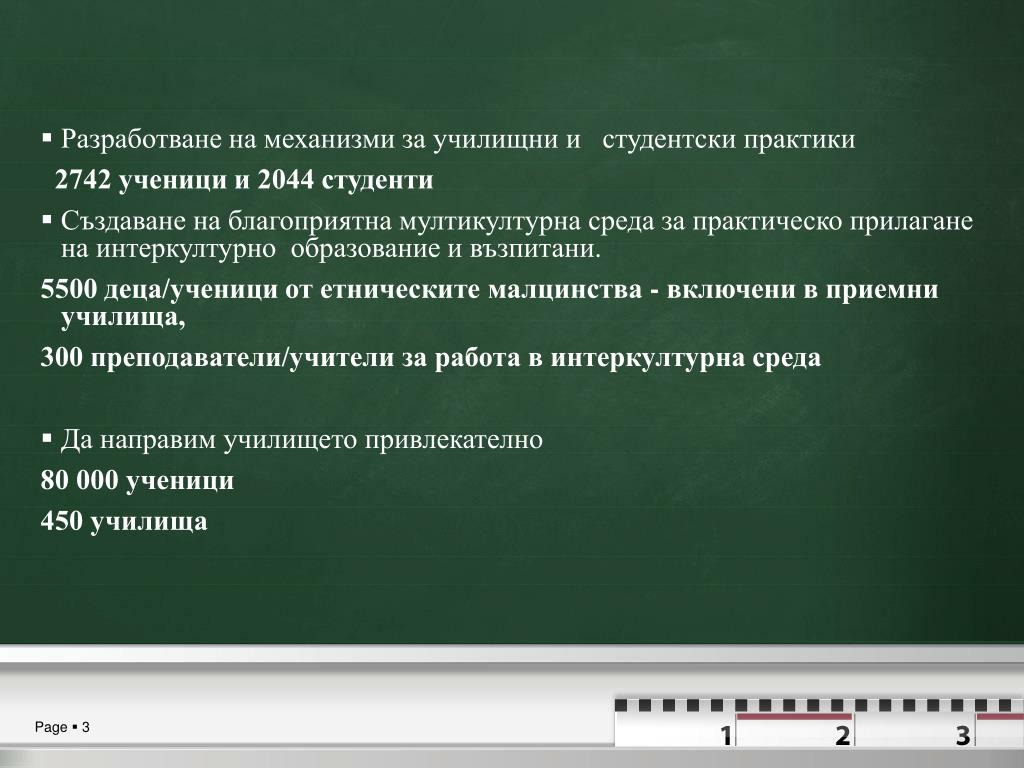 ▪ Разработване на механизми за училищни и студентски практики

2742 ученици и 2044 студенти

▪ Създаване на благоприятна мултикултурна среда за практическо прилагане на интеркултурно образование и възпитани.

5500 деца/ученици от етническите малцинства - включени в приемни училища,

300 преподаватели/учители за работа в интеркултурна среда

▪ Да направим училището привлекателно

80 000 ученици

450 училища

Page ▪ 3

1 2 3